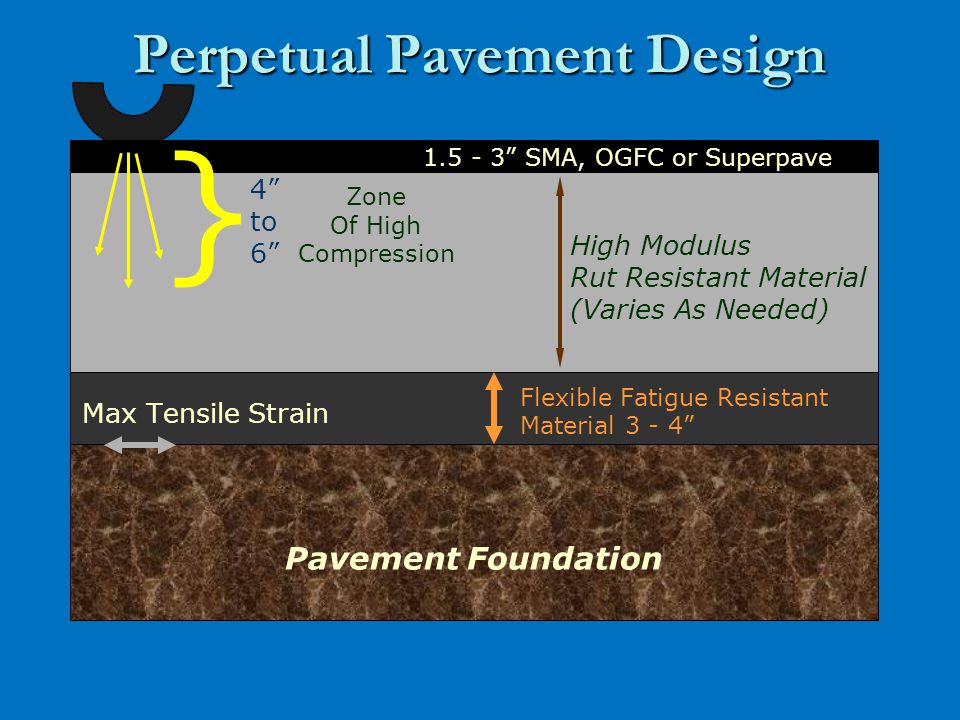 Perpetual Pavement Design

1.5 - 3” SMA, OGFC or Superpave

4” to 6”

Zone Of High Compression

High Modulus Rut Resistant Material (Varies As Needed)

Max Tensile Strain

Flexible Fatigue Resistant Material 3 - 4”

Pavement Foundation